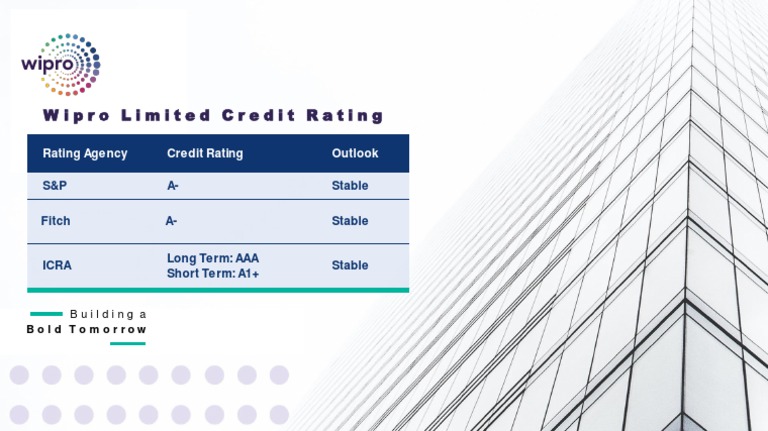 wipro

Wipro Limited Credit Rating

| Rating Agency | Credit Rating | Outlook |
|---|---|---|
| S&P | A- | Stable |
| Fitch | A- | Stable |
| ICRA | Long Term: AAA Short Term: A1+ | Stable |

Building a Bold Tomorrow